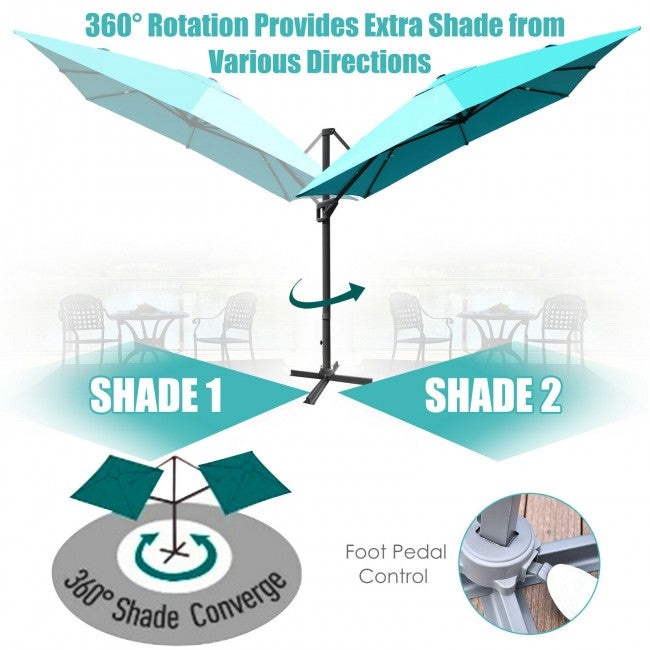 360° Rotation Provides Extra Shade from Various Directions

SHADE 1

SHADE 2

360° Shade Converge

Foot Pedal Control